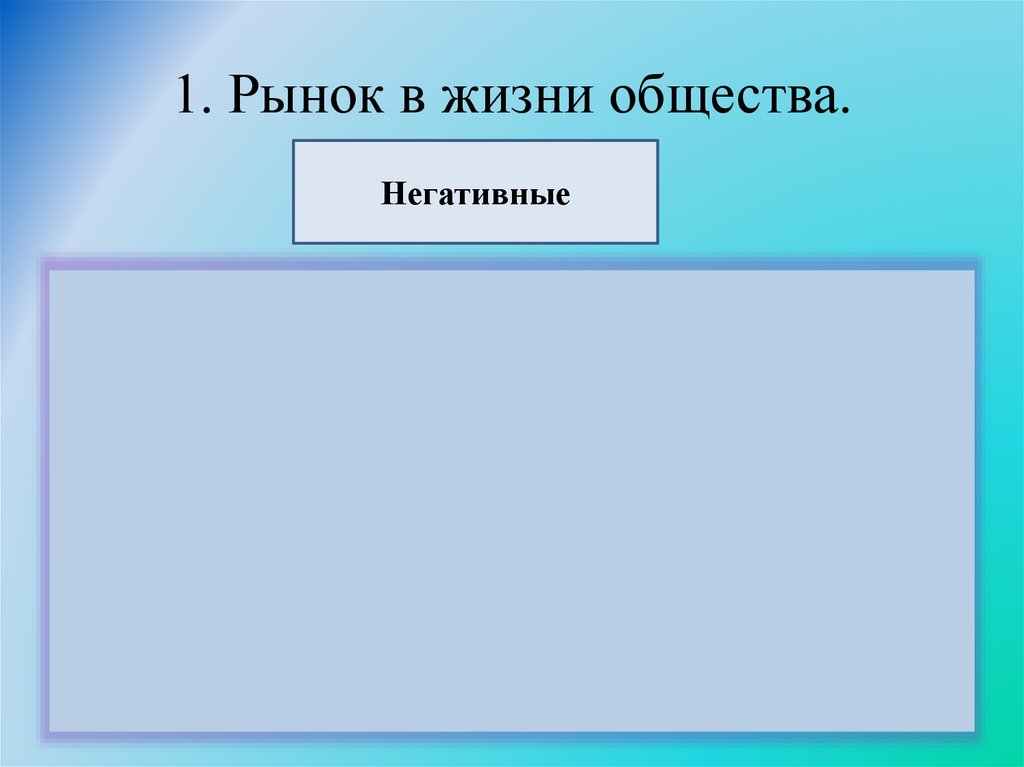 1. Рынок в жизни общества.

Негативные